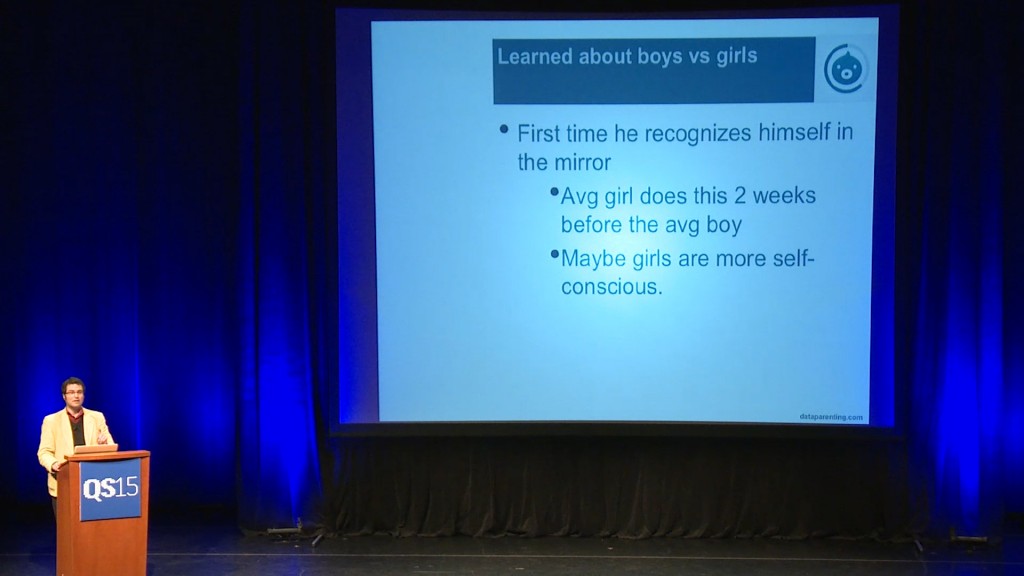 Learned about boys vs girls

• First time he recognizes himself in the mirror

• Avg girl does this 2 weeks before the avg boy

• Maybe girls are more self-conscious.

dataparenting.com

QS15